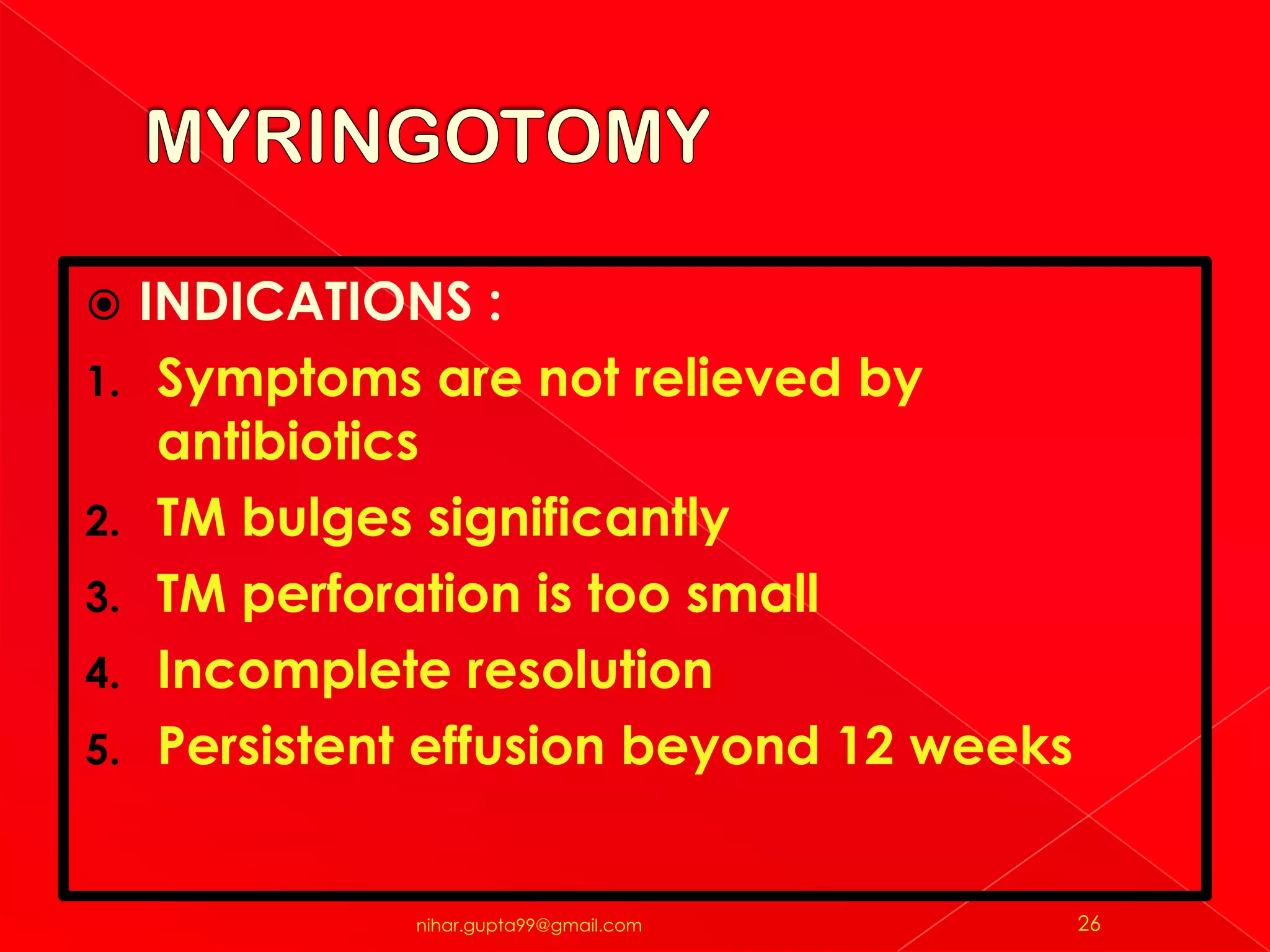 MYRINGOTOMY

INDICATIONS :

1. Symptoms are not relieved by antibiotics
2. TM bulges significantly
3. TM perforation is too small
4. Incomplete resolution
5. Persistent effusion beyond 12 weeks

nihar.gupta99@gmail.com

26